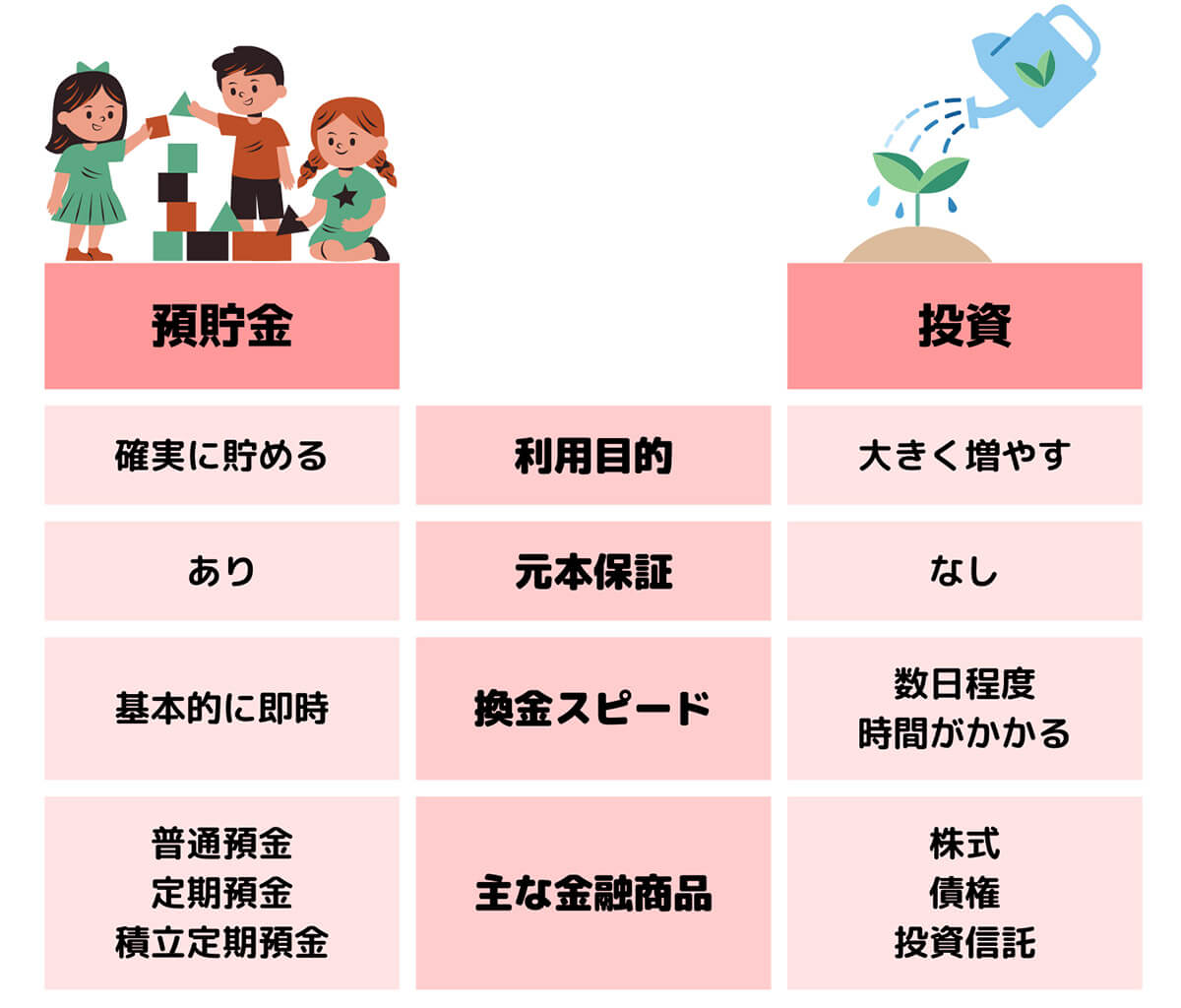 | 預貯金 | | 投資 |
|---|---|---|
| 確実に貯める | 利用目的 | 大きく増やす |
| あり | 元本保証 | なし |
| 基本的に即時 | 換金スピード | 数日程度 時間がかかる |
| 普通預金 定期預金 積立定期預金 | 主な金融商品 | 株式 債権 投資信託 |